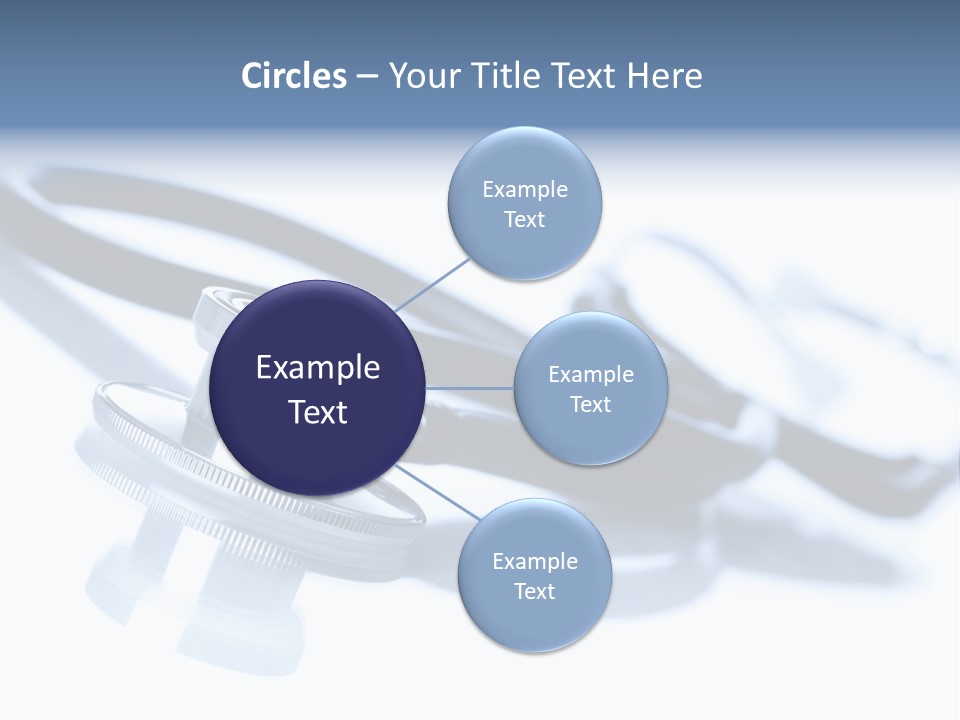 Circles – Your Title Text Here

Example Text

Example Text

Example Text

Example Text